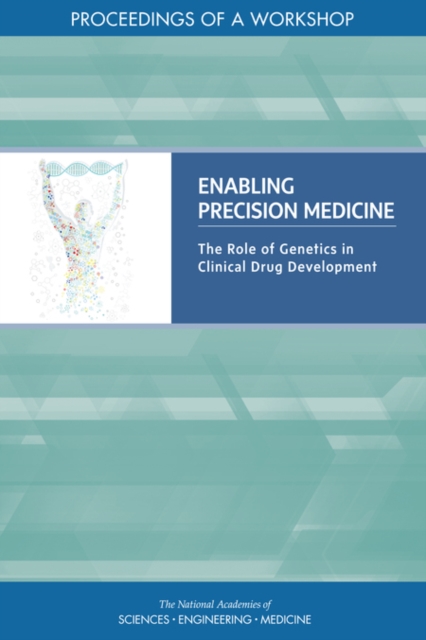 PROCEEDINGS OF A WORKSHOP

ENABLING PRECISION MEDICINE

The Role of Genetics in Clinical Drug Development

The National Academies of
SCIENCES · ENGINEERING · MEDICINE